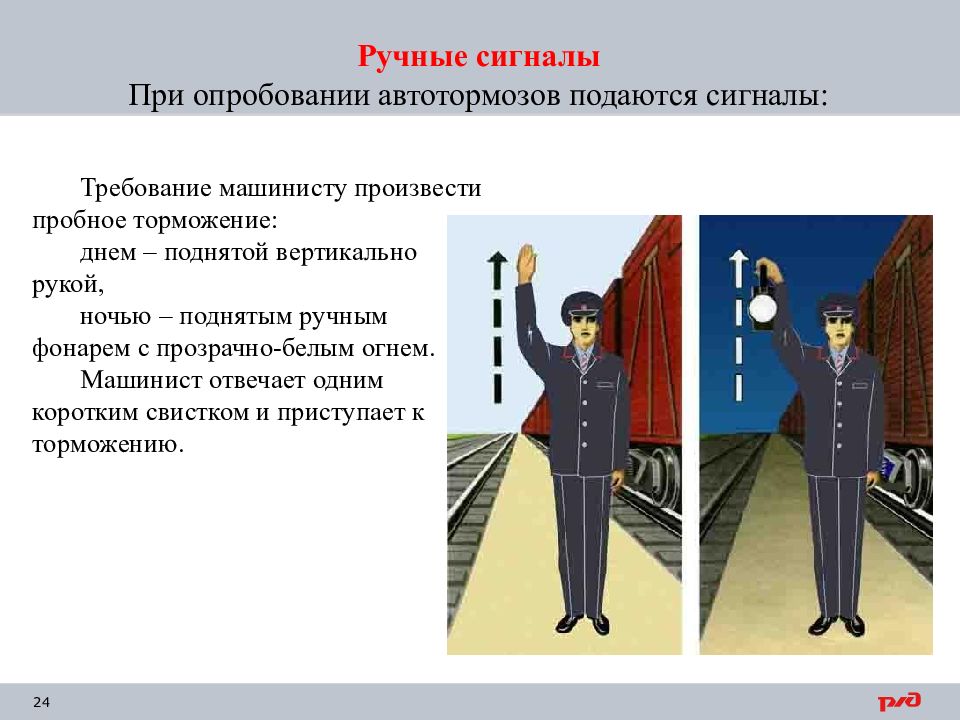 Ручные сигналы

При опробовании автотормозов подаются сигналы:

Требование машинисту произвести пробное торможение:

днем – поднятой вертикально рукой,

ночью – поднятым ручным фонарем с прозрачно-белым огнем.

Машинист отвечает одним коротким свистком и приступает к торможению.

24

РЖД